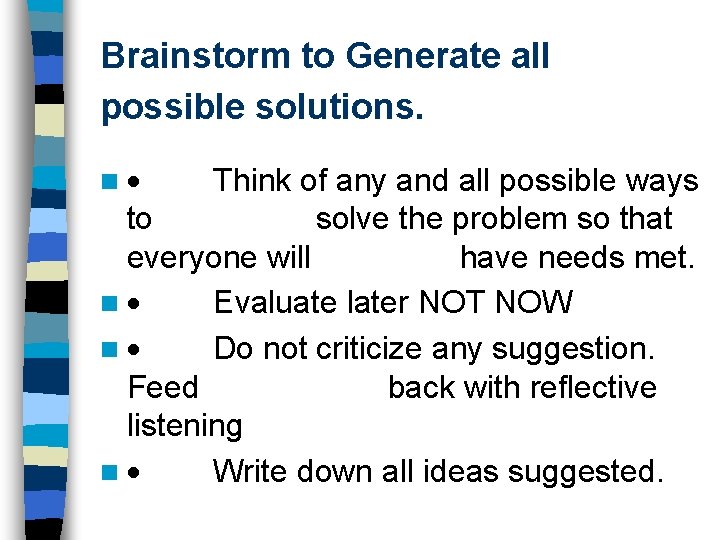 Brainstorm to Generate all possible solutions.

• Think of any and all possible ways to solve the problem so that everyone will have needs met.

• Evaluate later NOT NOW

• Do not criticize any suggestion. Feed back with reflective listening

• Write down all ideas suggested.